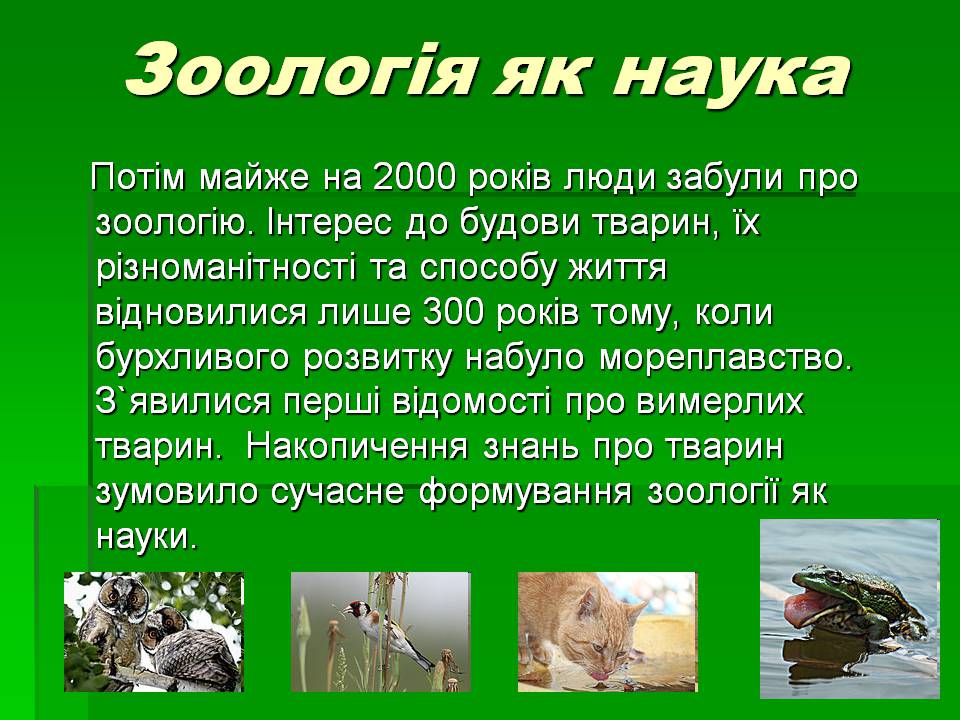 Зоологія як наука

Потім майже на 2000 років люди забули про зоологію. Інтерес до будови тварин, їх різноманітності та способу життя відновилися лише 300 років тому, коли бурхливого розвитку набуло мореплавство. З`явилися перші відомості про вимерлих тварин. Накопичення знань про тварин зумовило сучасне формування зоології як науки.